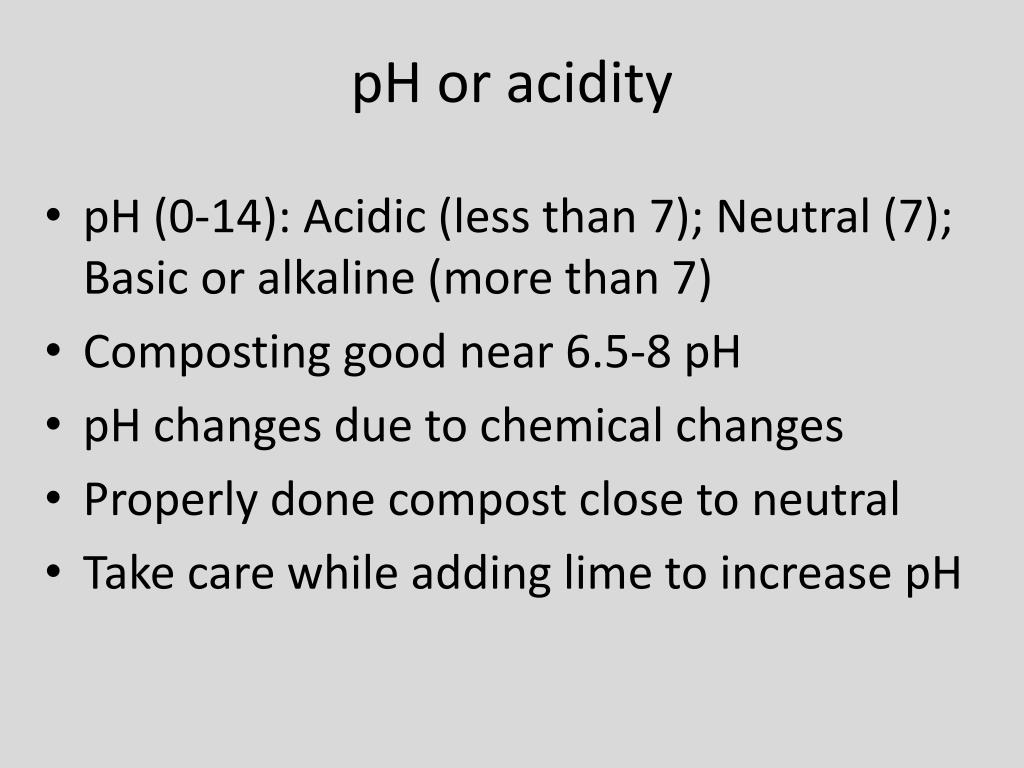 pH or acidity

• pH (0-14): Acidic (less than 7); Neutral (7); Basic or alkaline (more than 7)
• Composting good near 6.5-8 pH
• pH changes due to chemical changes
• Properly done compost close to neutral
• Take care while adding lime to increase pH